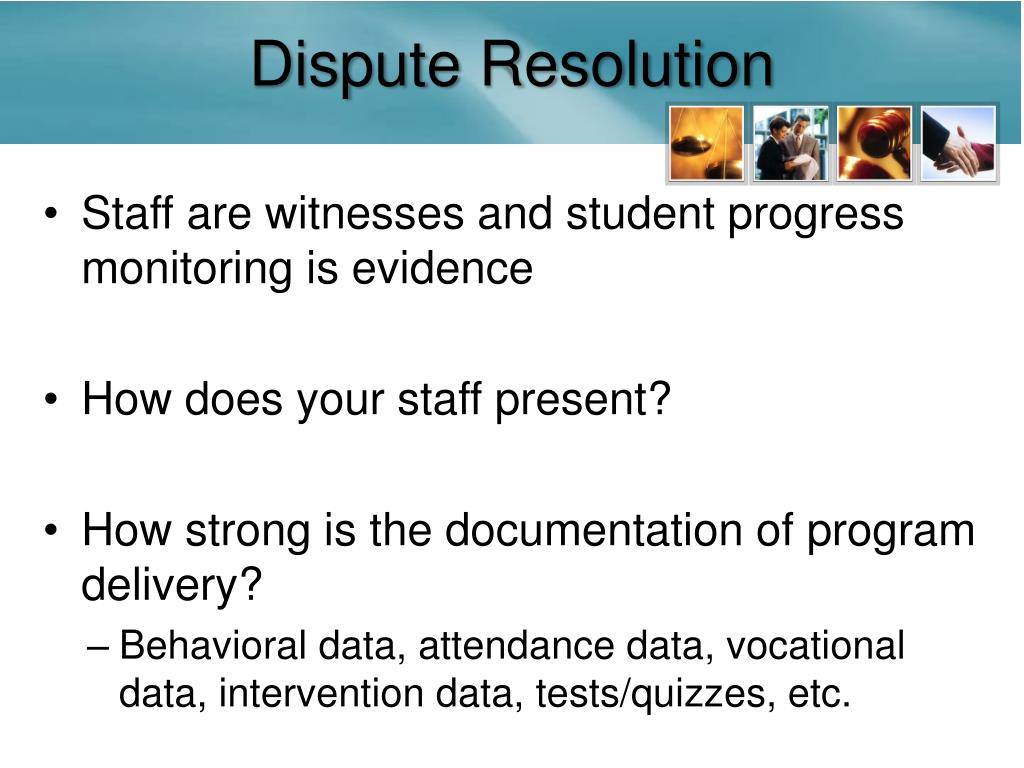 Dispute Resolution

• Staff are witnesses and student progress monitoring is evidence

• How does your staff present?

• How strong is the documentation of program delivery?

– Behavioral data, attendance data, vocational data, intervention data, tests/quizzes, etc.